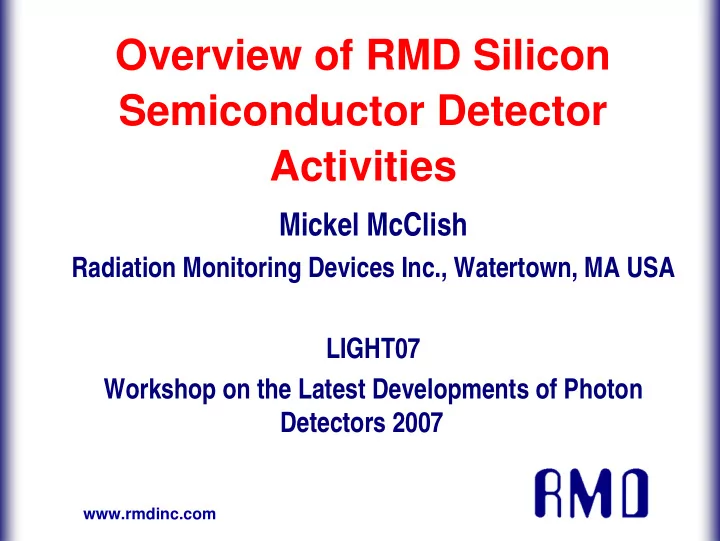 Overview of RMD Silicon Semiconductor Detector Activities

Mickel McClish

Radiation Monitoring Devices Inc., Watertown, MA USA

LIGHT07

Workshop on the Latest Developments of Photon Detectors 2007

RMD

www.rmdinc.com